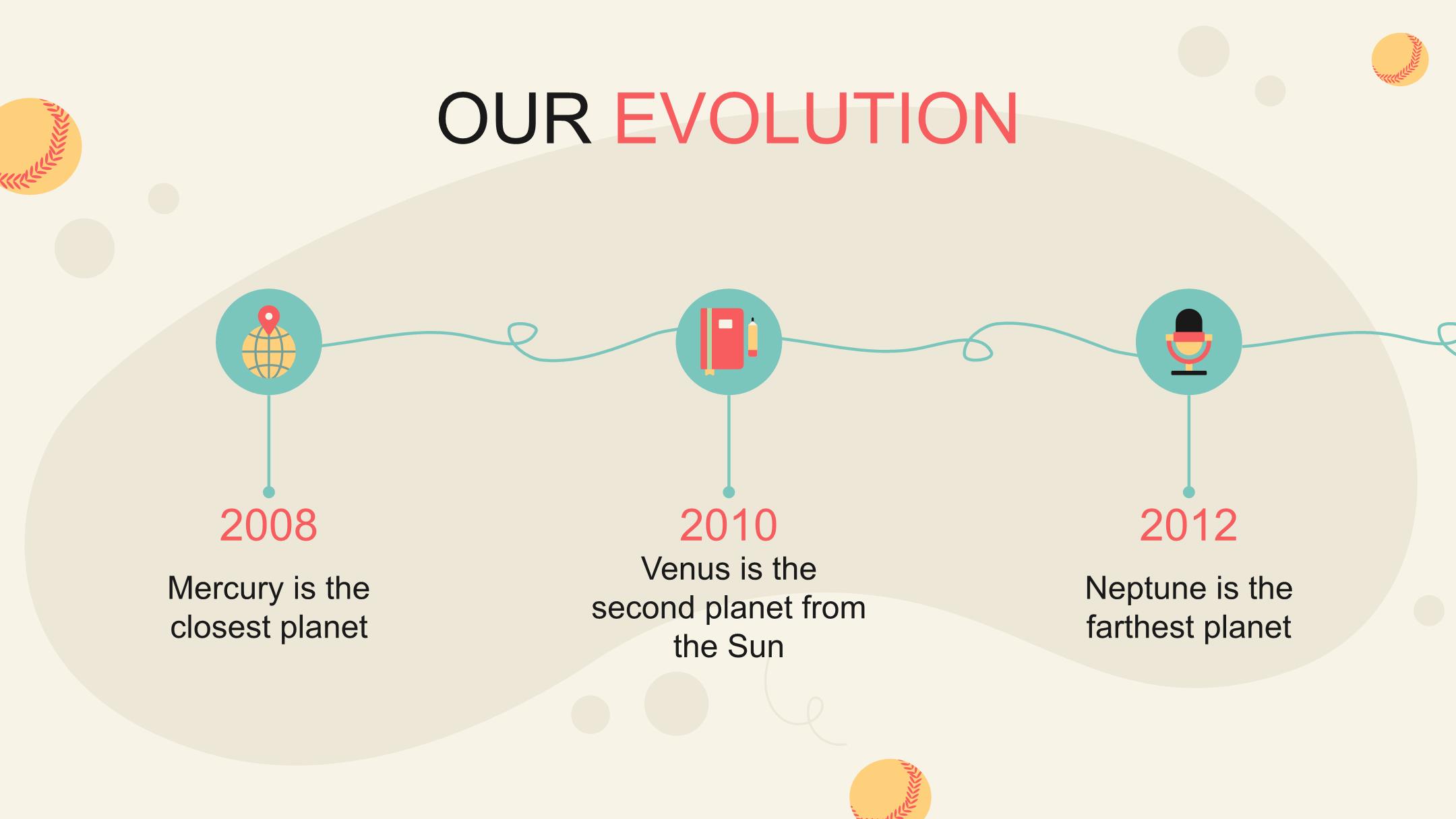 OUR EVOLUTION

2008

Mercury is the closest planet

2010

Venus is the second planet from the Sun

2012

Neptune is the farthest planet